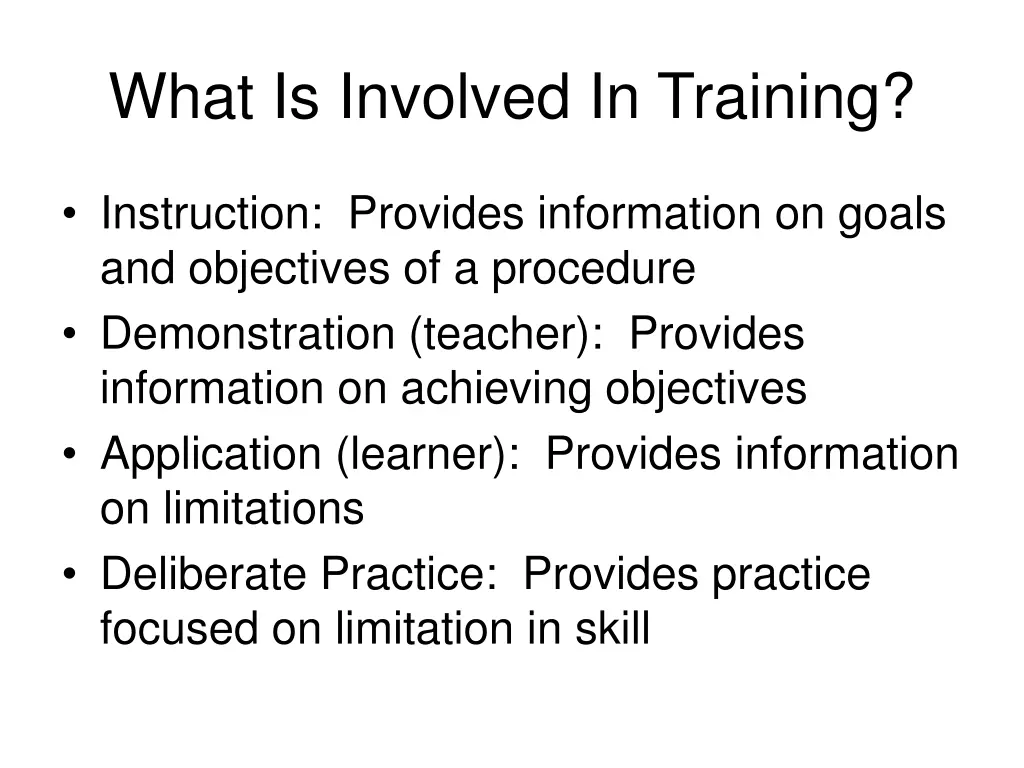 What Is Involved In Training?

• Instruction: Provides information on goals and objectives of a procedure
• Demonstration (teacher): Provides information on achieving objectives
• Application (learner): Provides information on limitations
• Deliberate Practice: Provides practice focused on limitation in skill